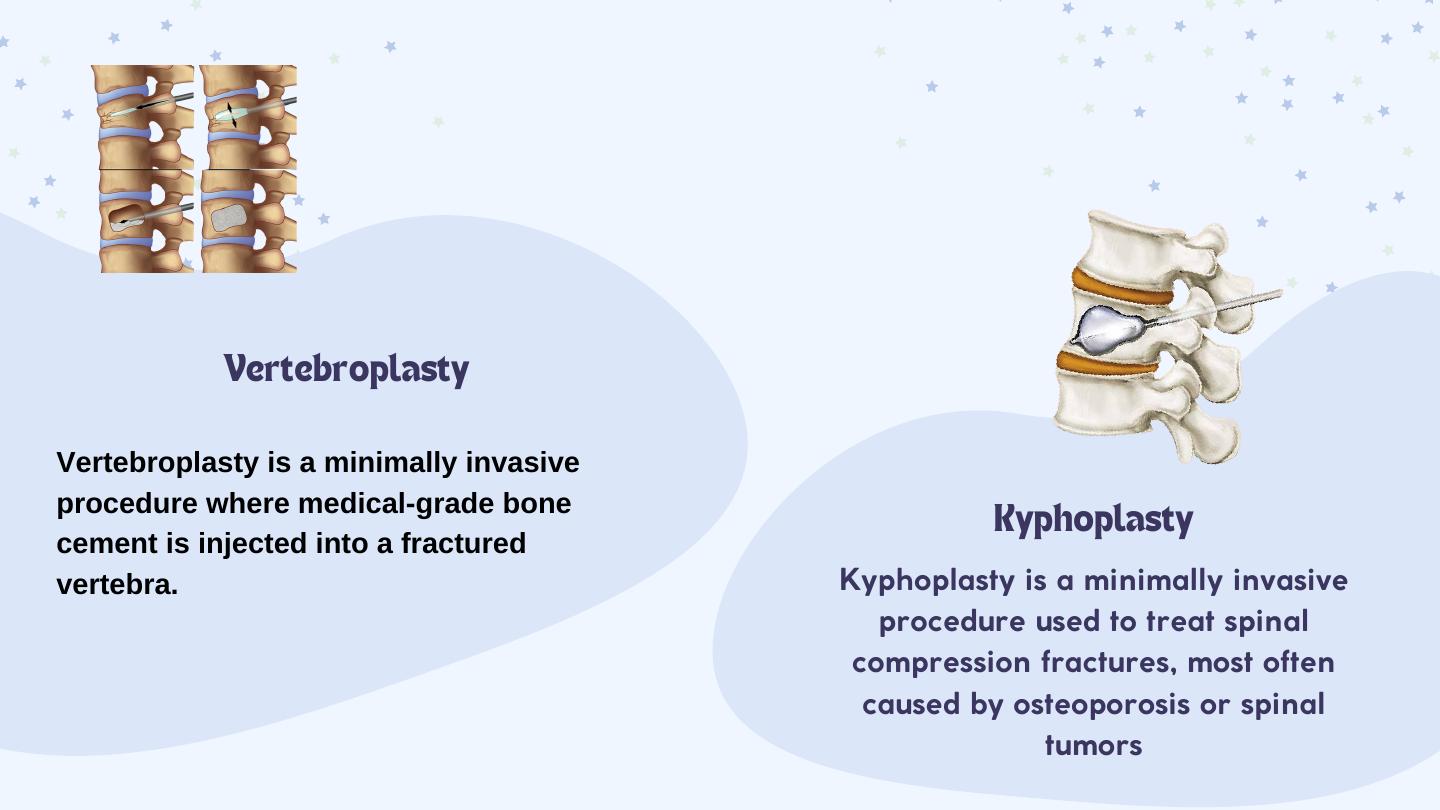 Vertebroplasty

Vertebroplasty is a minimally invasive procedure where medical-grade bone cement is injected into a fractured vertebra.

Kyphoplasty

Kyphoplasty is a minimally invasive procedure used to treat spinal compression fractures, most often caused by osteoporosis or spinal tumors